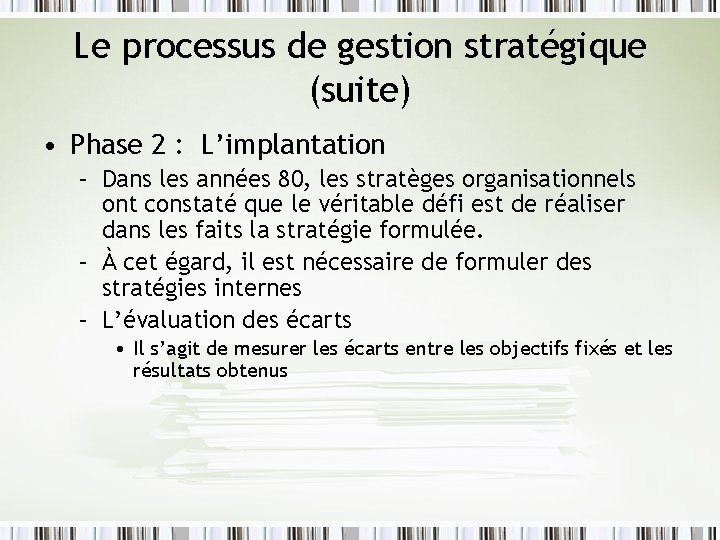 Le processus de gestion stratégique (suite)

• Phase 2 : L’implantation
– Dans les années 80, les stratèges organisationnels ont constaté que le véritable défi est de réaliser dans les faits la stratégie formulée.
– À cet égard, il est nécessaire de formuler des stratégies internes
– L’évaluation des écarts
• Il s’agit de mesurer les écarts entre les objectifs fixés et les résultats obtenus